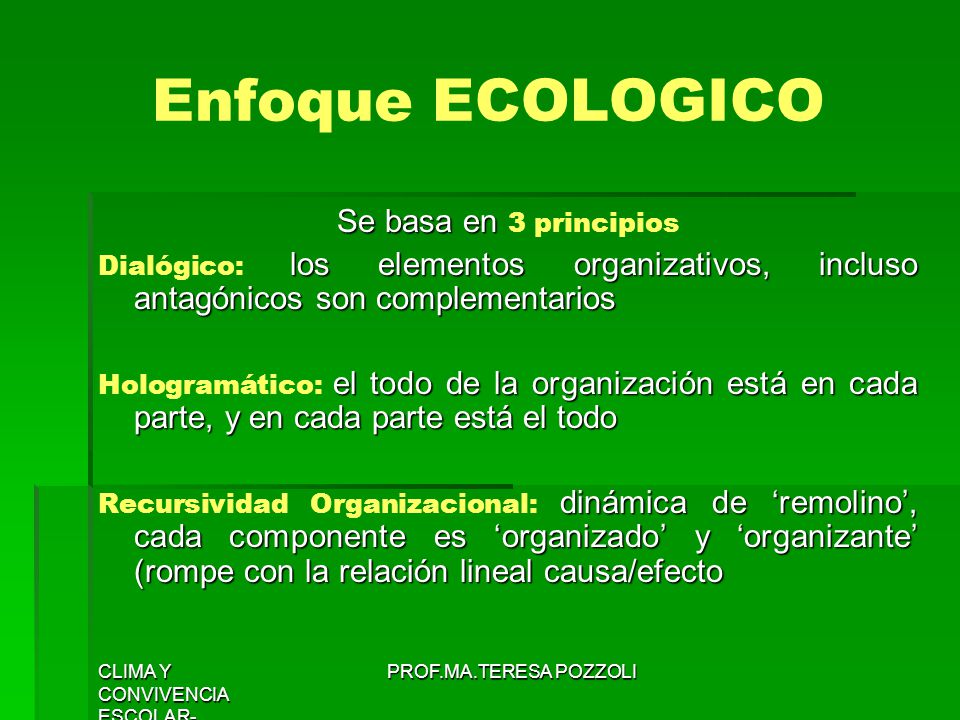 Enfoque ECOLOGICO

Se basa en 3 principios

Dialógico: los elementos organizativos, incluso antagónicos son complementarios

Hologramático: el todo de la organización está en cada parte, y en cada parte está el todo

Recursividad Organizacional: dinámica de ‘remolino’, cada componente es ‘organizado’ y ‘organizante’ (rompe con la relación lineal causa/efecto

CLIMA Y CONVIVENCIA ESCOLAR-

PROF.MA.TERESA POZZOLI